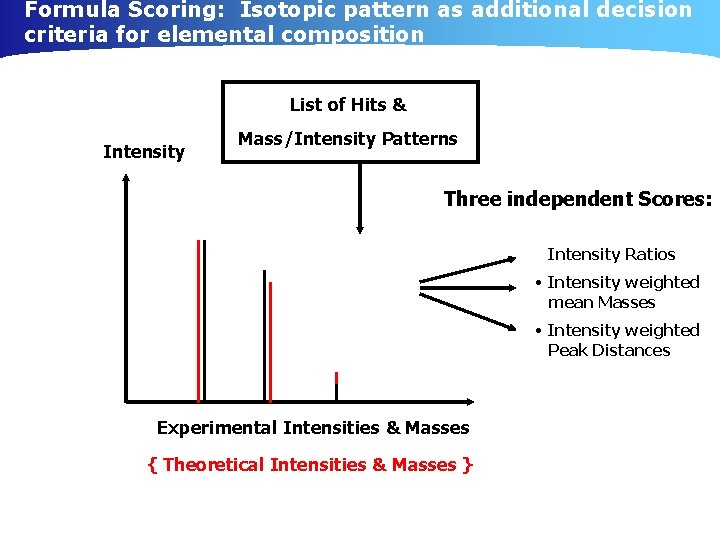 Formula Scoring: Isotopic pattern as additional decision criteria for elemental composition

List of Hits &

Mass/Intensity Patterns

Intensity

Three independent Scores:

Intensity Ratios

• Intensity weighted mean Masses

• Intensity weighted Peak Distances

Experimental Intensities & Masses

{ Theoretical Intensities & Masses }